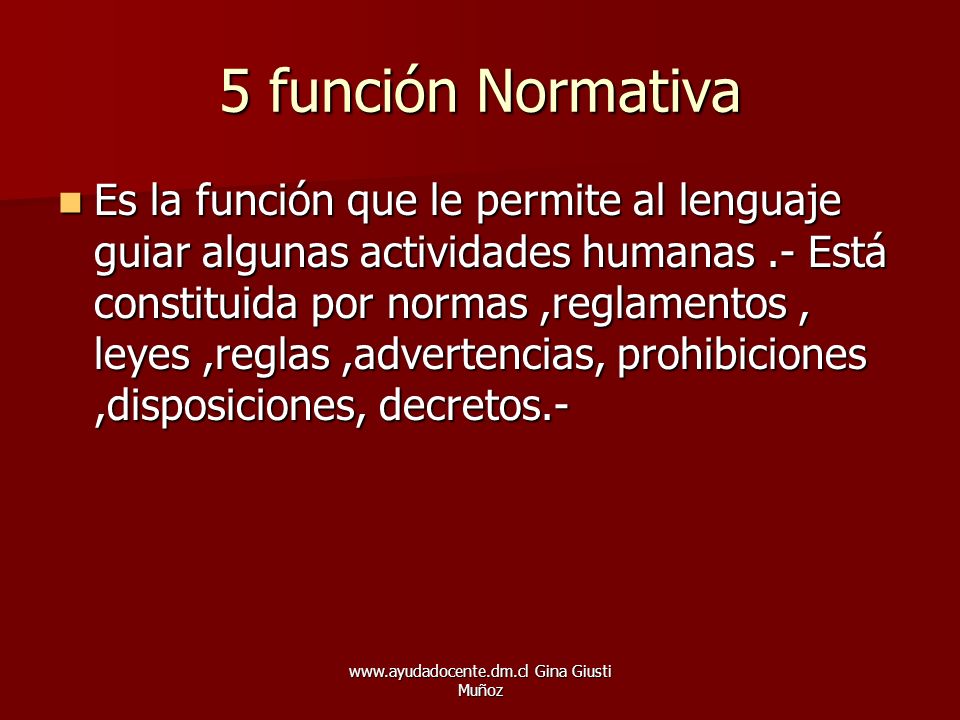 5 función Normativa

Es la función que le permite al lenguaje guiar algunas actividades humanas .- Está constituida por normas ,reglamentos , leyes ,reglas ,advertencias, prohibiciones ,disposiciones, decretos.-

www.ayudadocente.dm.cl Gina Giusti Muñoz